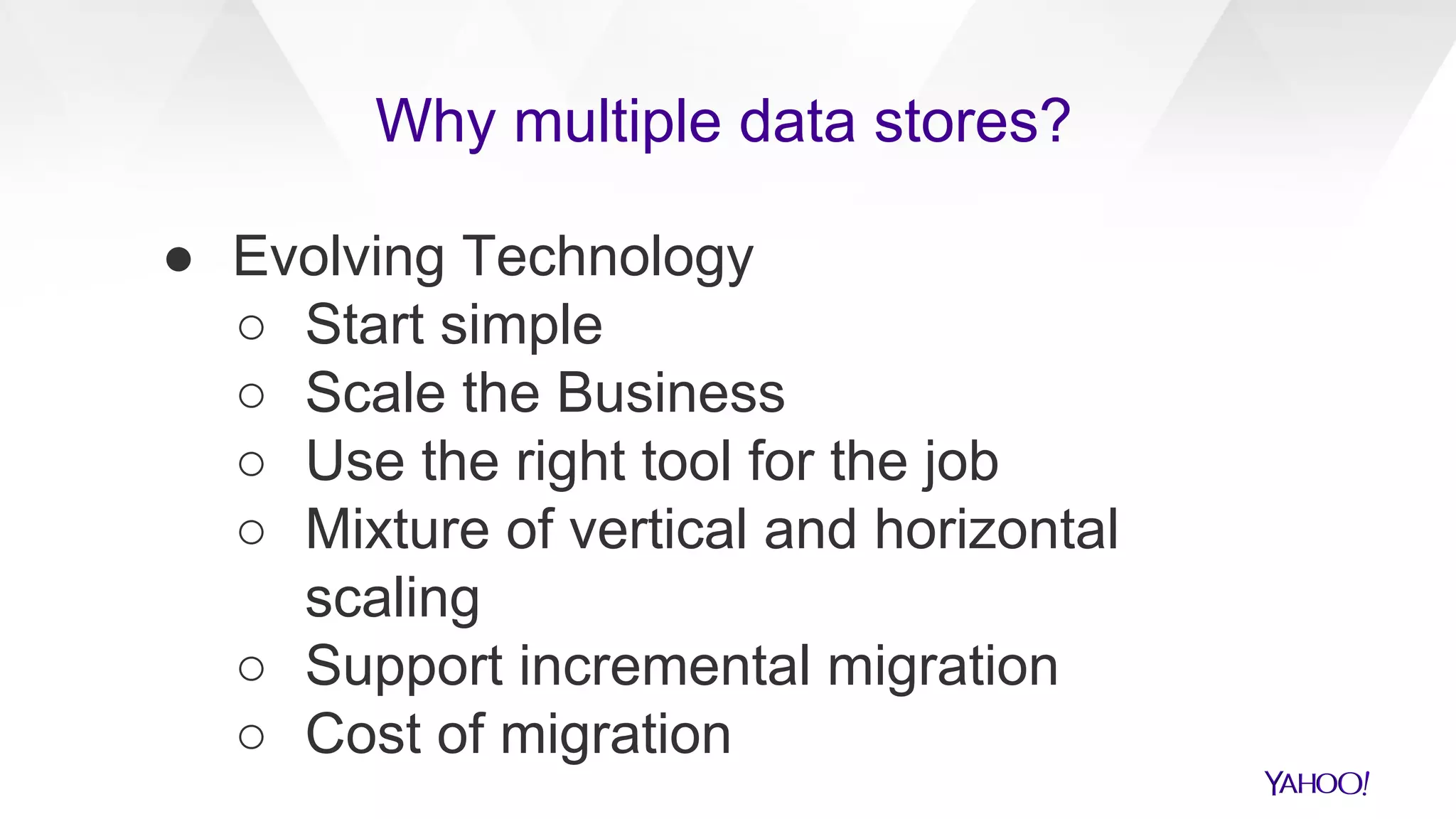 Why multiple data stores?

● Evolving Technology
  ○ Start simple
  ○ Scale the Business
  ○ Use the right tool for the job
  ○ Mixture of vertical and horizontal scaling
  ○ Support incremental migration
  ○ Cost of migration

YAHOO!